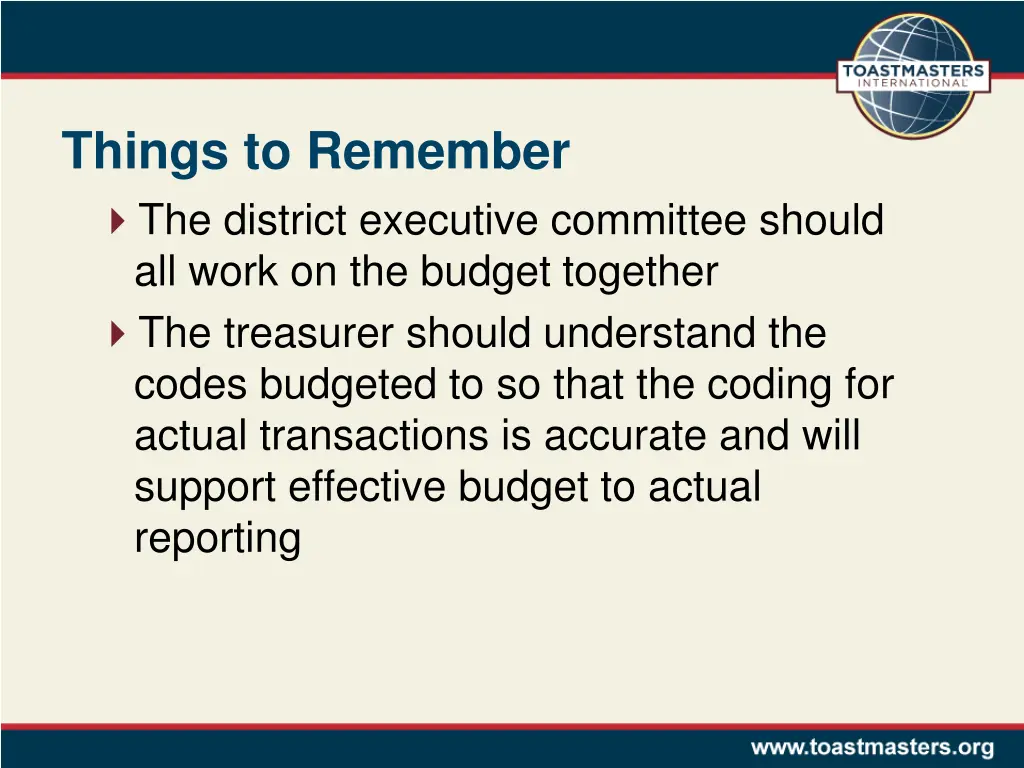 TOASTMASTERS INTERNATIONAL

Things to Remember

The district executive committee should all work on the budget together

The treasurer should understand the codes budgeted to so that the coding for actual transactions is accurate and will support effective budget to actual reporting

www.toastmasters.org